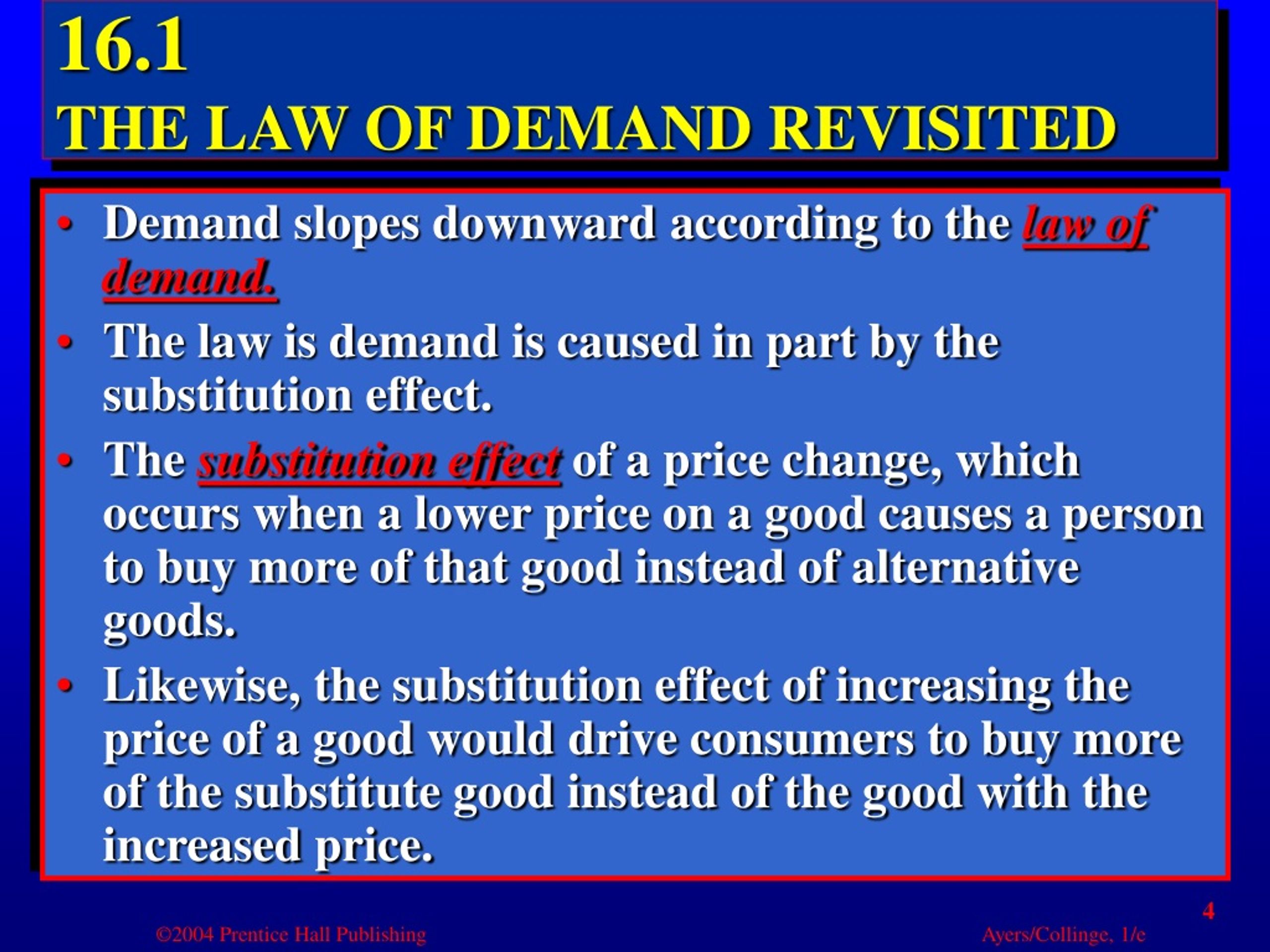 16.1
THE LAW OF DEMAND REVISITED

• Demand slopes downward according to the law of demand.
• The law is demand is caused in part by the substitution effect.
• The substitution effect of a price change, which occurs when a lower price on a good causes a person to buy more of that good instead of alternative goods.
• Likewise, the substitution effect of increasing the price of a good would drive consumers to buy more of the substitute good instead of the good with the increased price.

4

©2004 Prentice Hall Publishing

Ayers/Collinge, 1/e